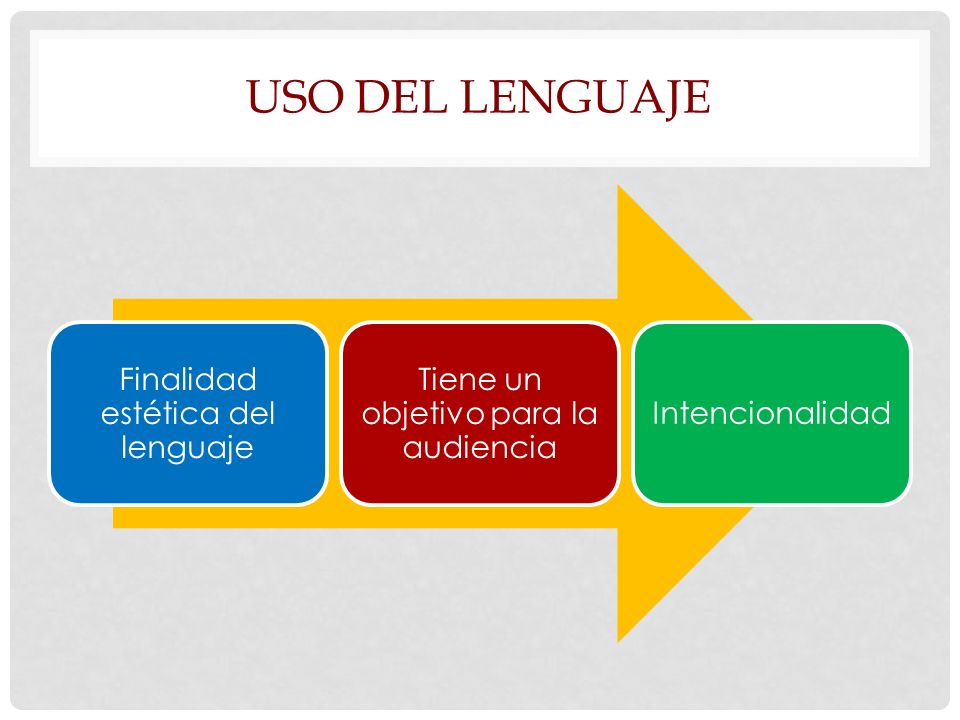 USO DEL LENGUAJE

Finalidad estética del lenguaje

Tiene un objetivo para la audiencia

Intencionalidad